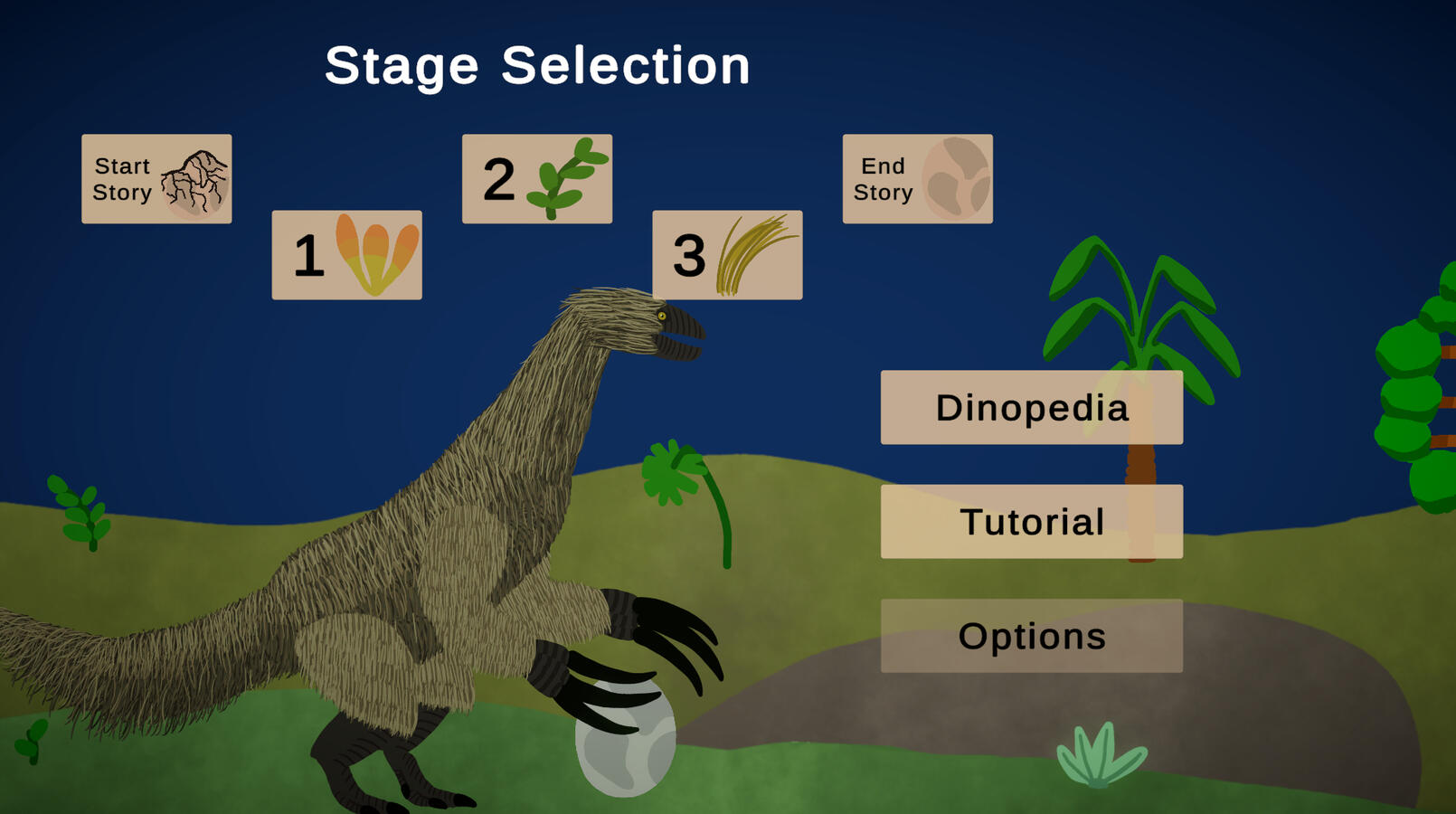 Stage Selection

Start Story

1

2

3

End Story

Dinopedia

Tutorial

Options